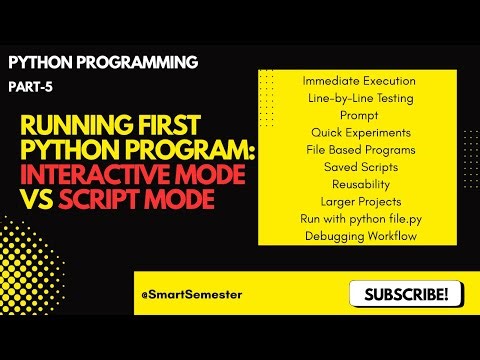 PYTHON PROGRAMMING
PART-5

RUNNING FIRST PYTHON PROGRAM: INTERACTIVE MODE VS SCRIPT MODE

Immediate Execution
Line-by-Line Testing
Prompt
Quick Experiments
File Based Programs
Saved Scripts
Reusability
Larger Projects
Run with python file.py
Debugging Workflow

@SmartSemester

SUBSCRIBE!